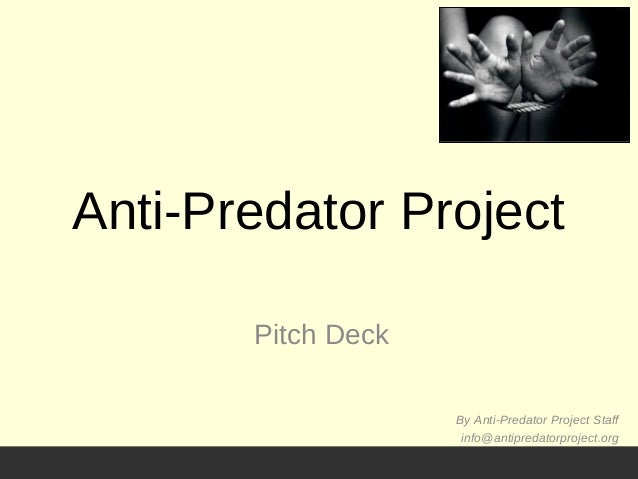 Anti-Predator Project

Pitch Deck

By Anti-Predator Project Staff
info@antipredatorproject.org